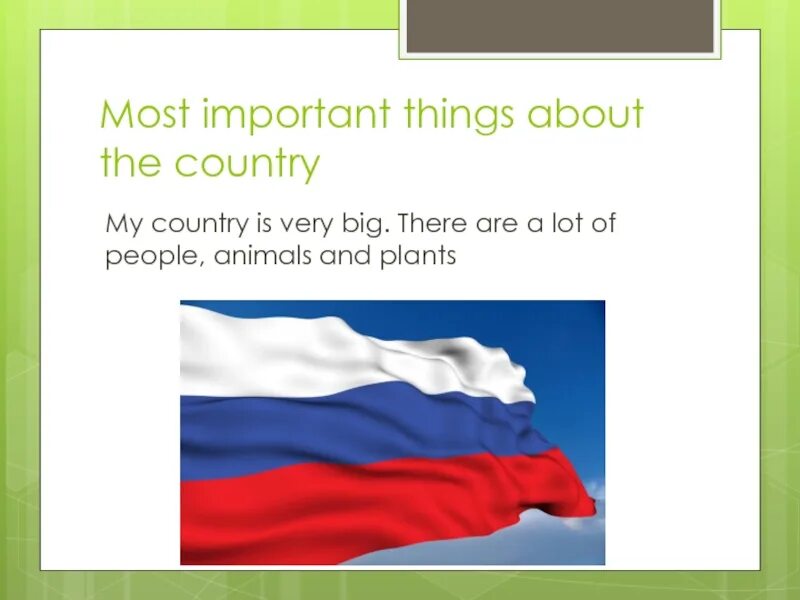 Most important things about the country

My country is very big. There are a lot of people, animals and plants